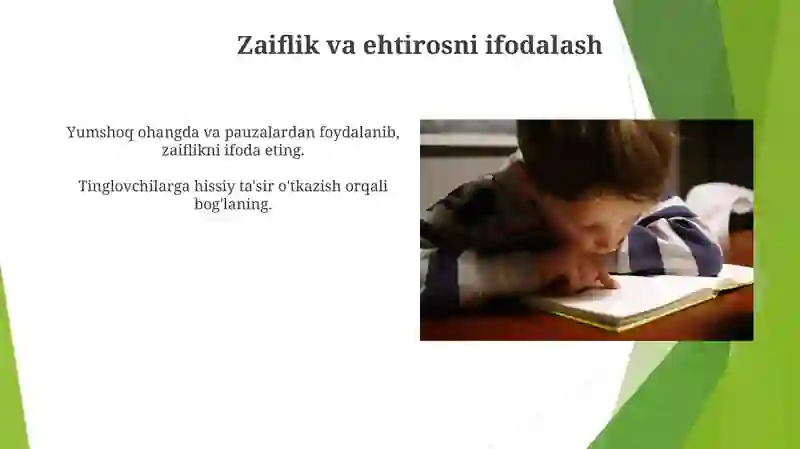 Zaiflik va ehtirosni ifodalash

Yumshoq ohangda va pauzalardan foydalanib, zaiflikni ifoda eting.

Tinglovchilarga hissiy ta'sir o'tkazish orqali bog'laning.